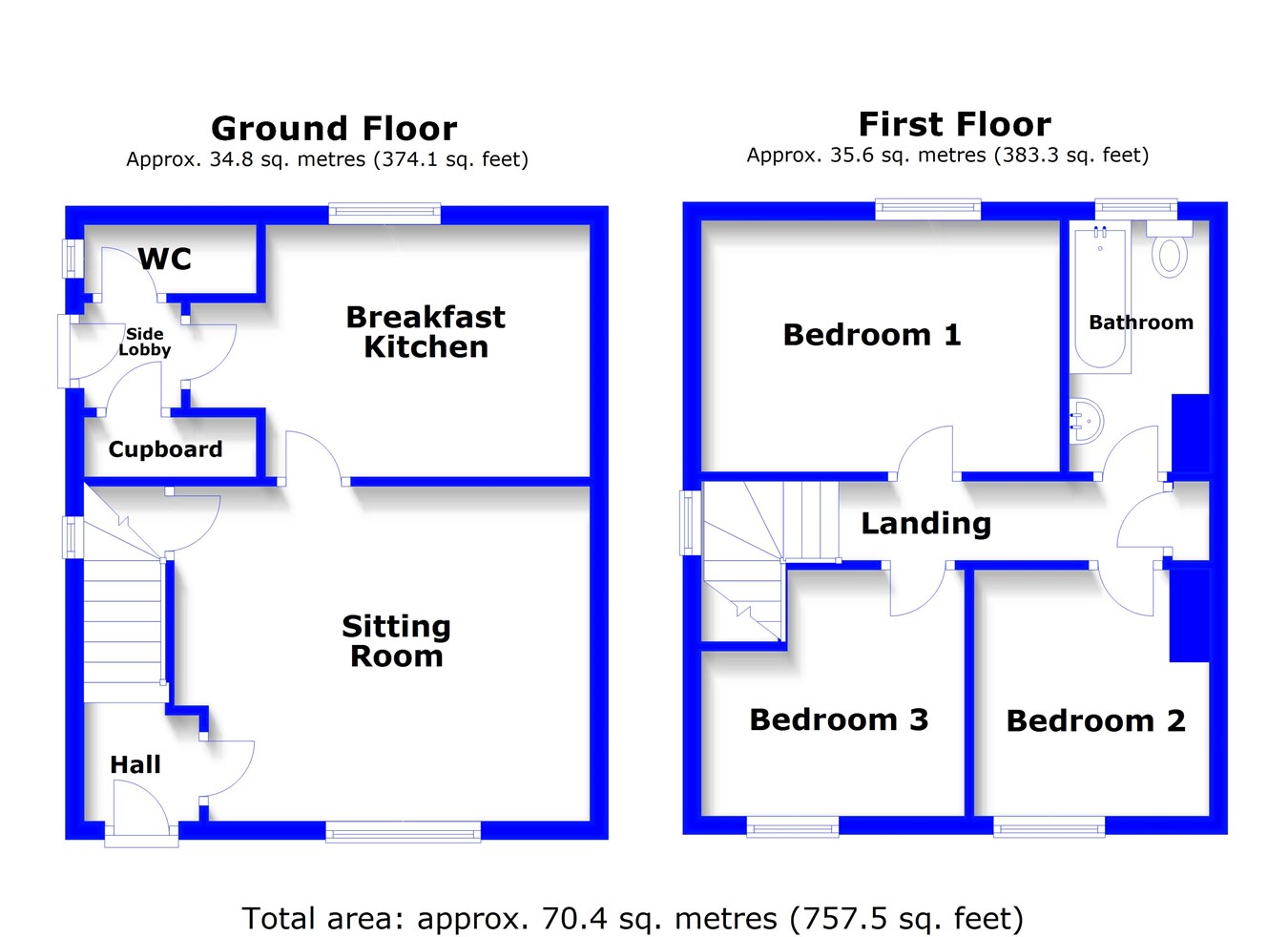 Ground Floor
Approx. 34.8 sq. metres (374.1 sq. feet)

WC

Side Lobby

Breakfast Kitchen

Cupboard

Sitting Room

Hall

First Floor
Approx. 35.6 sq. metres (383.3 sq. feet)

Bedroom 1

Bathroom

Landing

Bedroom 3

Bedroom 2

Total area: approx. 70.4 sq. metres (757.5 sq. feet)